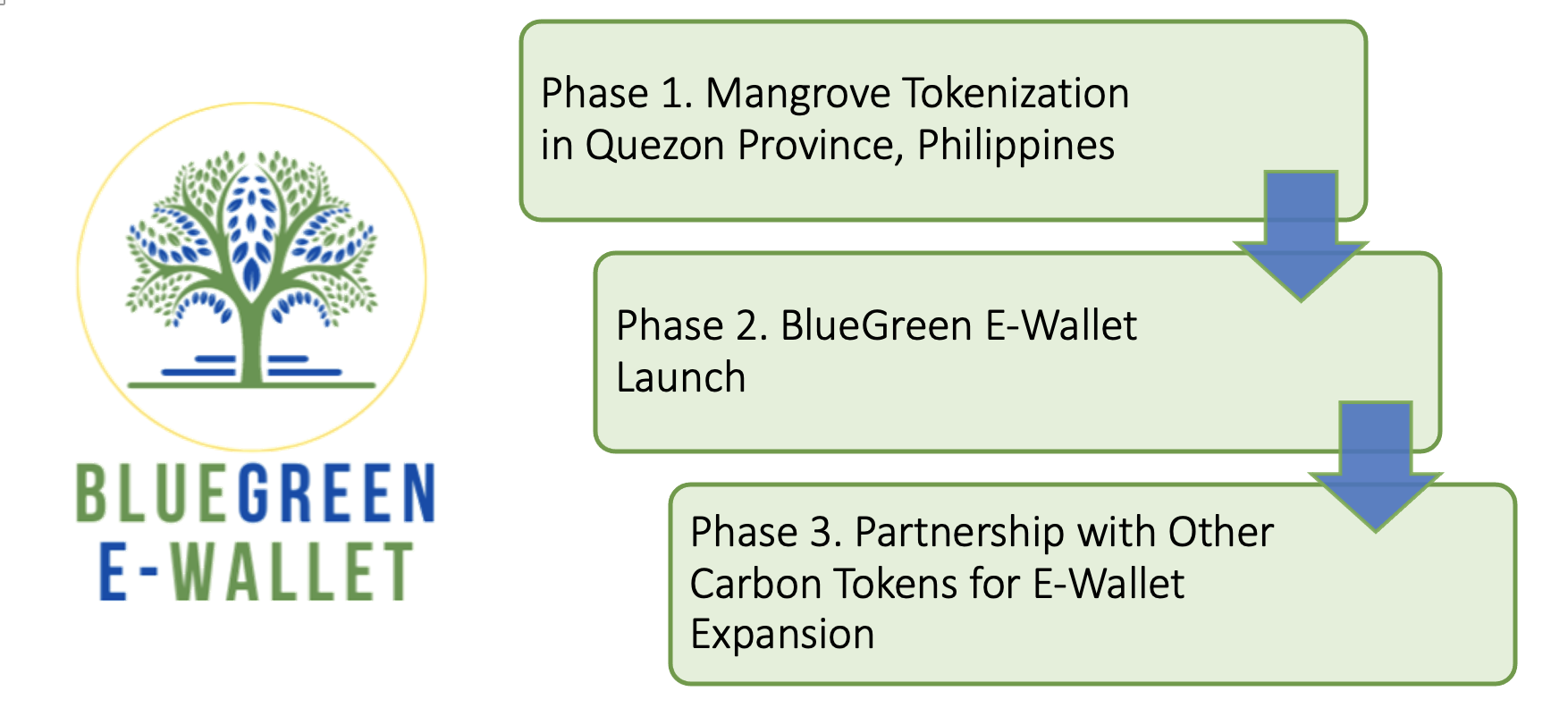 BLUEGREEN
E-WALLET

Phase 1. Mangrove Tokenization in Quezon Province, Philippines

Phase 2. BlueGreen E-Wallet Launch

Phase 3. Partnership with Other Carbon Tokens for E-Wallet Expansion